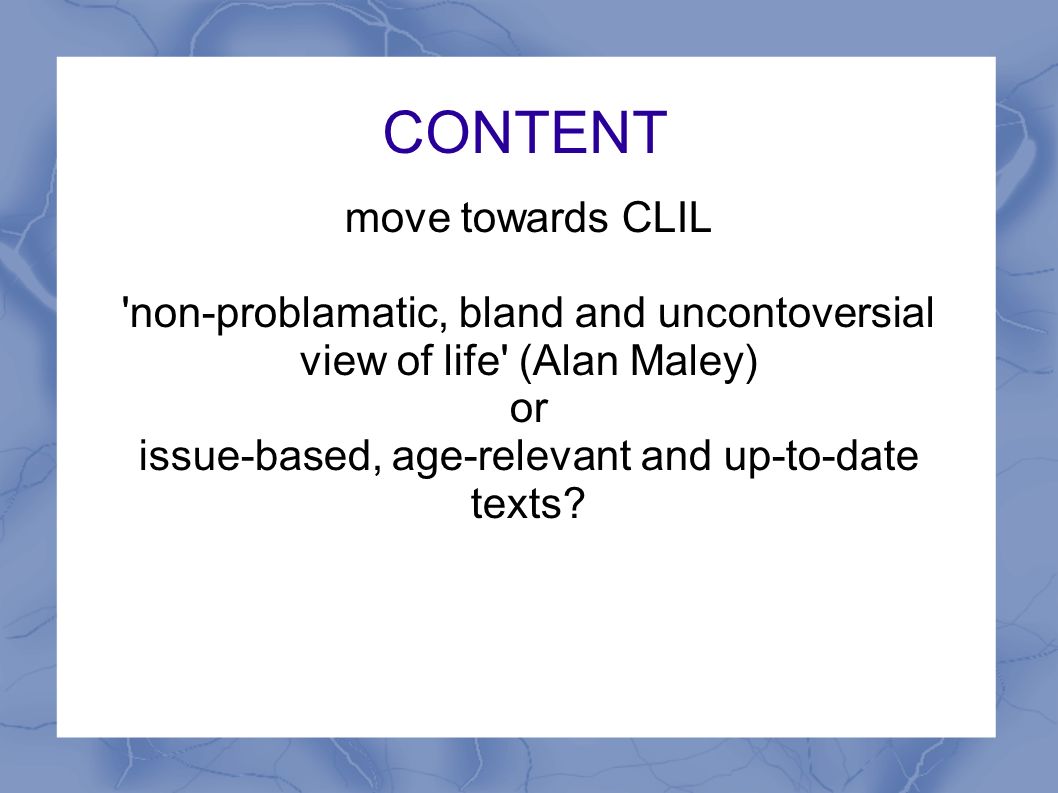 CONTENT

move towards CLIL

'non-problamatic, bland and uncontoversial view of life' (Alan Maley)
or
issue-based, age-relevant and up-to-date texts?